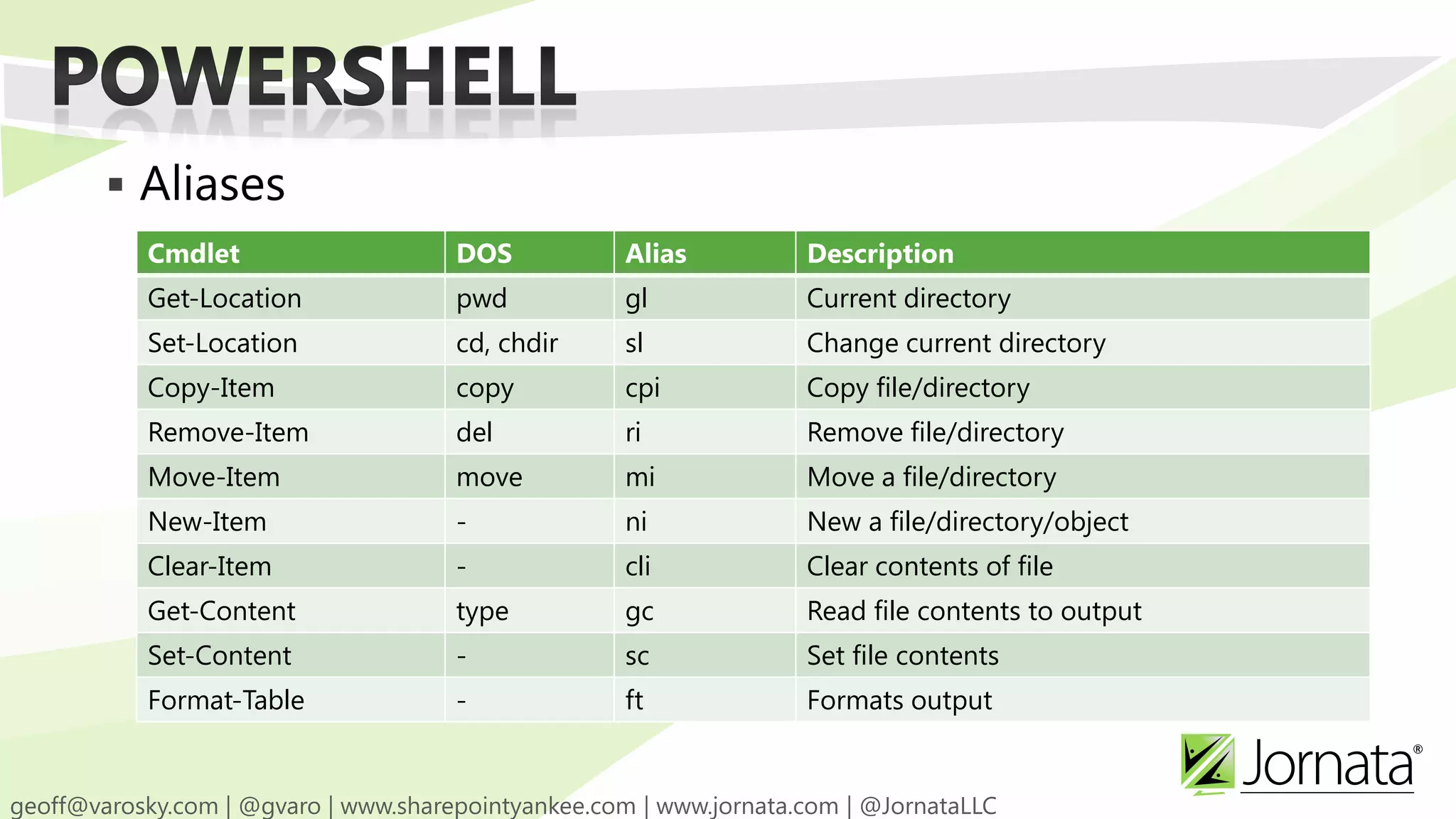 POWERSHELL

▪ Aliases

| Cmdlet | DOS | Alias | Description |
|---|---|---|---|
| Get-Location | pwd | gl | Current directory |
| Set-Location | cd, chdir | sl | Change current directory |
| Copy-Item | copy | cpi | Copy file/directory |
| Remove-Item | del | ri | Remove file/directory |
| Move-Item | move | mi | Move a file/directory |
| New-Item | - | ni | New a file/directory/object |
| Clear-Item | - | cli | Clear contents of file |
| Get-Content | type | gc | Read file contents to output |
| Set-Content | - | sc | Set file contents |
| Format-Table | - | ft | Formats output |

Jornata®

geoff@varosky.com | @gvaro | www.sharepointyankee.com | www.jornata.com | @JornataLLC